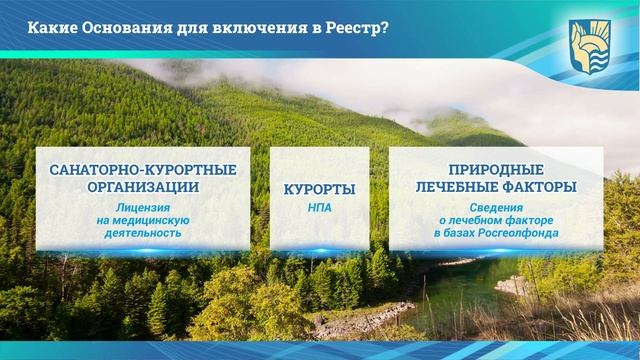 Какие Основания для включения в Реестр?

САНАТОРНО-КУРОРТНЫЕ ОРГАНИЗАЦИИ

Лицензия на медицинскую деятельность

КУРОРТЫ

НПА

ПРИРОДНЫЕ ЛЕЧЕБНЫЕ ФАКТОРЫ

Сведения о лечебном факторе в базах Росгеолфонда